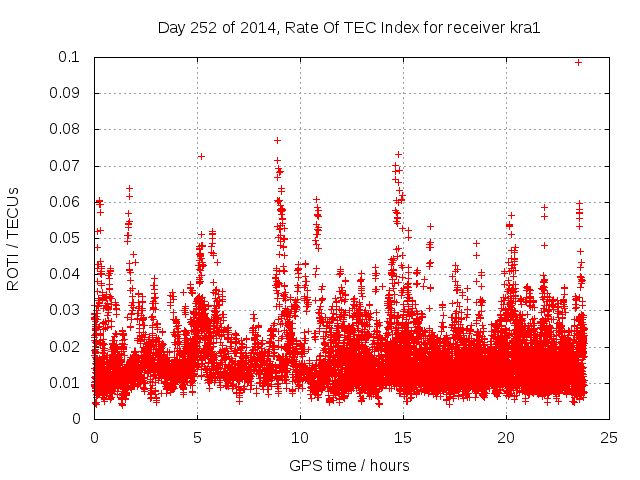 Day 252 of 2014, Rate Of TEC Index for receiver kra1

ROTI / TECUs

0.1
0.09
0.08
0.07
0.06
0.05
0.04
0.03
0.02
0.01
0

0
5
10
15
20
25

GPS time / hours